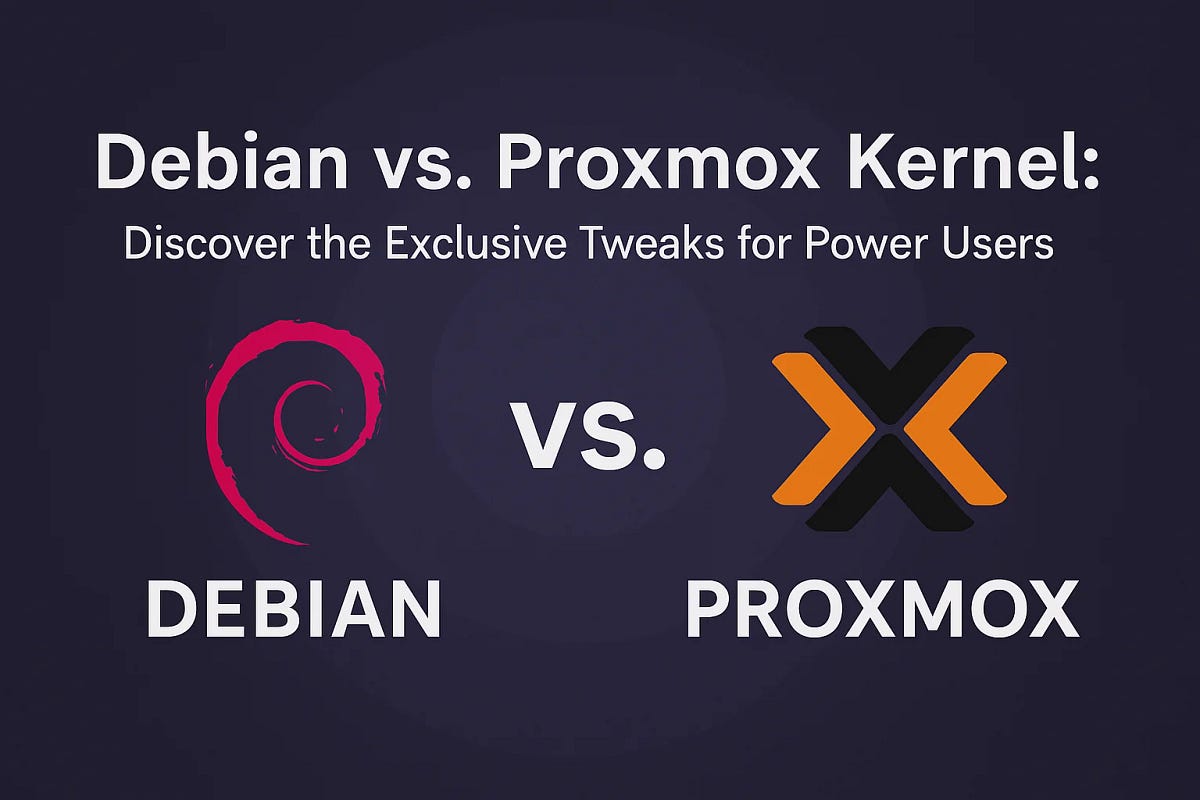 Debian vs. Proxmox Kernel:
Discover the Exclusive Tweaks for Power Users

vs.

DEBIAN

PROXMOX